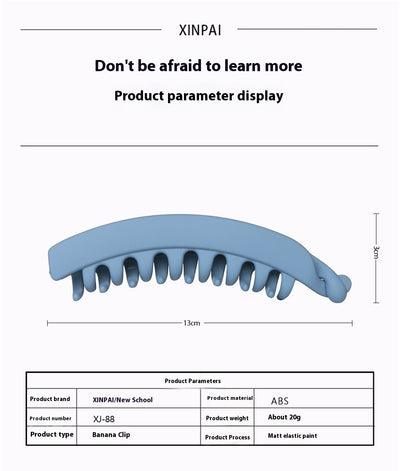 XINPAI

Don't be afraid to learn more

Product parameter display

3cm

13cm

| Product Parameters | | | |
|---|---|---|---|
| Product brand | XINPAI/New School | Product material | ABS |
| Product number | XJ-88 | Product weight | About 20g |
| Product type | Banana Clip | Product Process | Matt elastic paint |